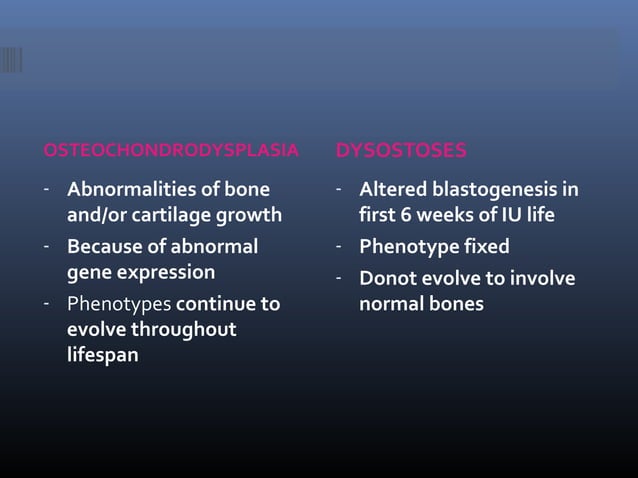 OSTEOCHONDRODYSPLASIA

- Abnormalities of bone and/or cartilage growth
- Because of abnormal gene expression
- Phenotypes continue to evolve throughout lifespan

DYSOSTOSES

- Altered blastogenesis in first 6 weeks of IU life
- Phenotype fixed
- Donot evolve to involve normal bones